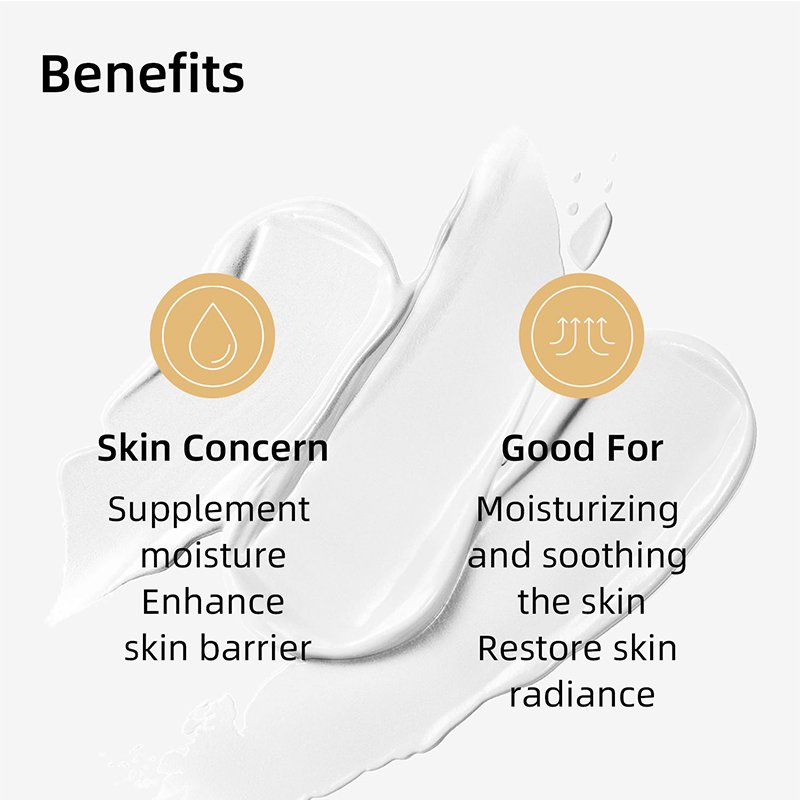 Benefits

Skin Concern

Supplement moisture
Enhance skin barrier

Good For

Moisturizing and soothing the skin
Restore skin radiance